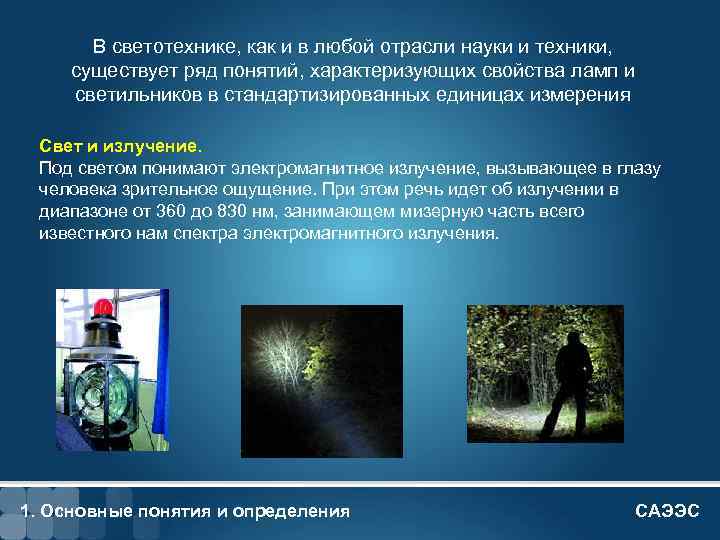 В светотехнике, как и в любой отрасли науки и техники, существует ряд понятий, характеризующих свойства ламп и светильников в стандартизированных единицах измерения

Свет и излучение.
Под светом понимают электромагнитное излучение, вызывающее в глазу человека зрительное ощущение. При этом речь идет об излучении в диапазоне от 360 до 830 нм, занимающем мизерную часть всего известного нам спектра электромагнитного излучения.

1. Основные понятия и определения

САЭЭС